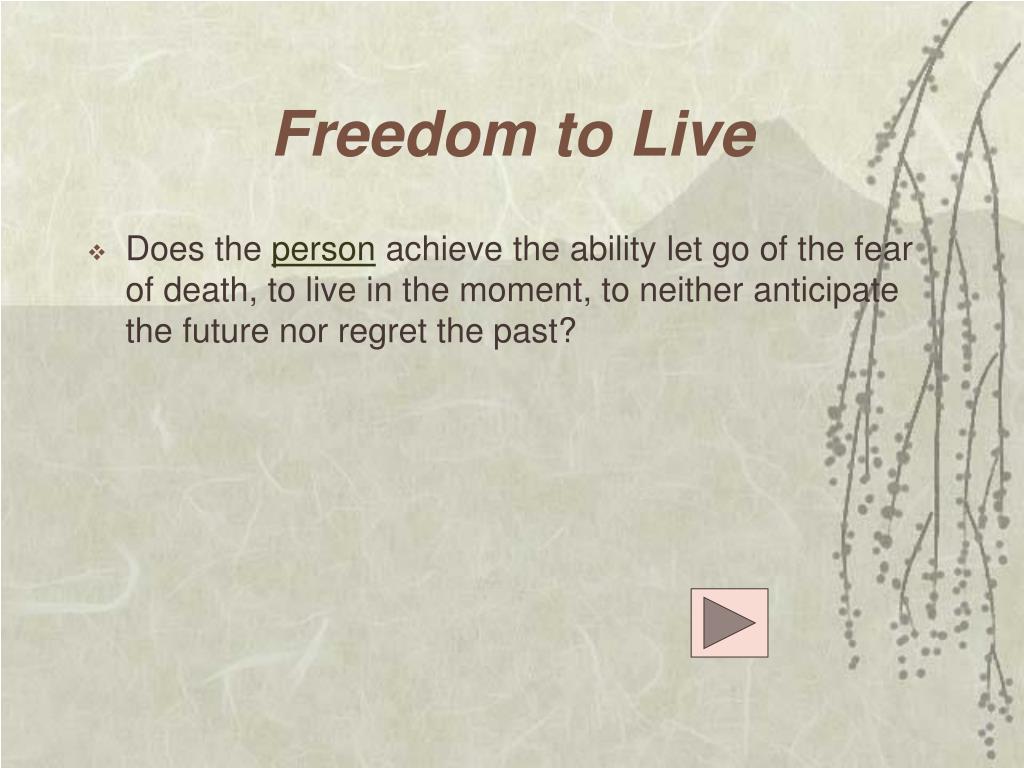 Freedom to Live

Does the person achieve the ability let go of the fear of death, to live in the moment, to neither anticipate the future nor regret the past?